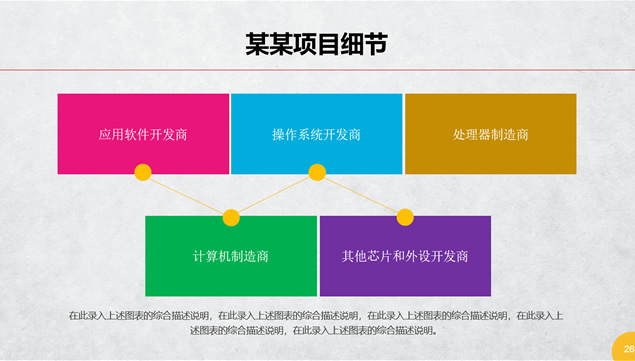 某某项目细节

应用软件开发商

操作系统开发商

处理器制造商

计算机制造商

其他芯片和外设开发商

在此录入上述图表的综合描述说明，在此录入上述图表的综合描述说明，在此录入上述图表的综合描述说明，在此录入上述图表的综合描述说明，在此录入上述图表的综合描述说明。

26